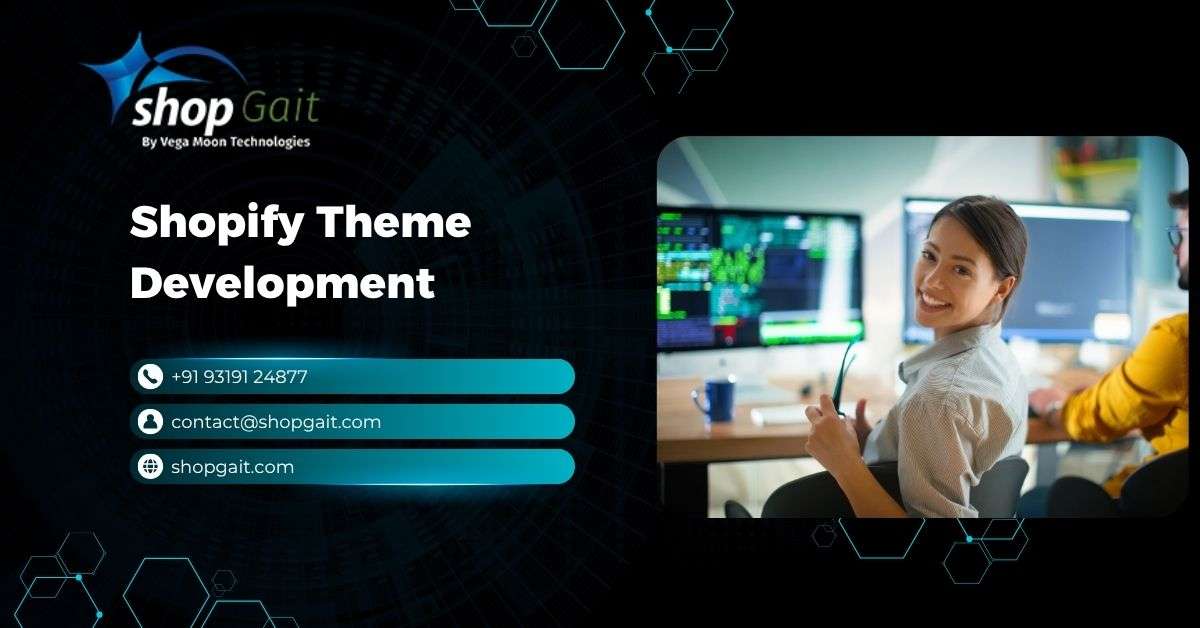 shop Gait
By Vega Moon Technologies

Shopify Theme Development

+91 93191 24877
contact@shopgait.com
shopgait.com